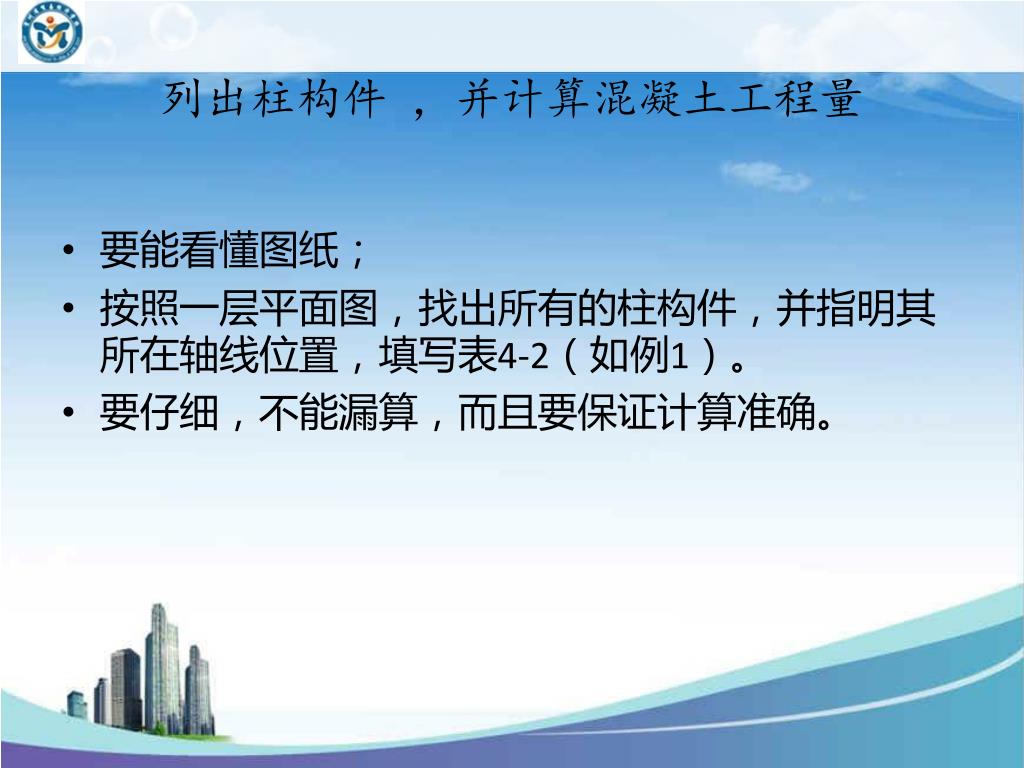 列出柱构件 ， 并计算混凝土工程量

• 要能看懂图纸；
• 按照一层平面图，找出所有的柱构件，并指明其所在轴线位置，填写表4-2（如例1）。
• 要仔细，不能漏算，而且要保证计算准确。